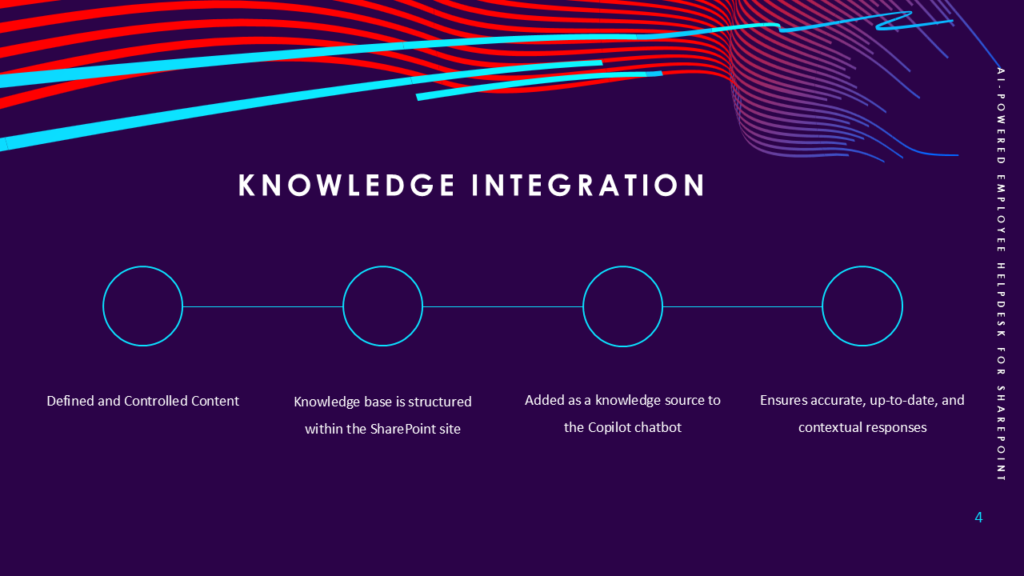 KNOWLEDGE INTEGRATION

Defined and Controlled Content

Knowledge base is structured within the SharePoint site

Added as a knowledge source to the Copilot chatbot

Ensures accurate, up-to-date, and contextual responses

AI-POWERED EMPLOYEE HELPDESK FOR SHAREPOINT

4